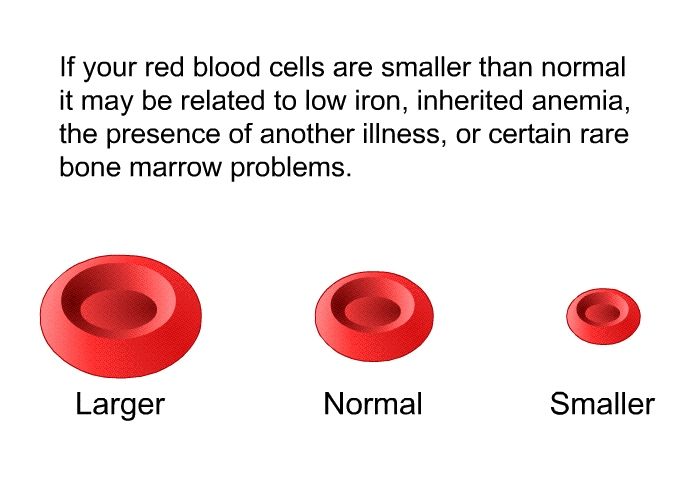 If your red blood cells are smaller than normal it may be related to low iron, inherited anemia, the presence of another illness, or certain rare bone marrow problems.

Larger

Normal

Smaller